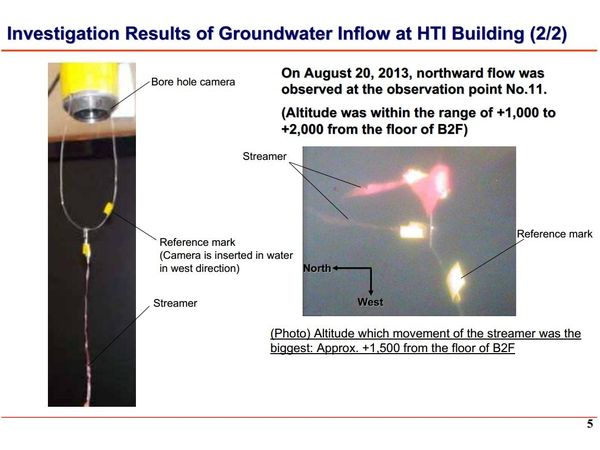 Investigation Results of Groundwater Inflow at HTI Building (2/2)

Bore hole camera

Reference mark
(Camera is inserted in water in west direction)

Streamer

On August 20, 2013, northward flow was observed at the observation point No.11.

(Altitude was within the range of +1,000 to +2,000 from the floor of B2F)

Streamer

Reference mark

North

West

(Photo) Altitude which movement of the streamer was the biggest: Approx. +1,500 from the floor of B2F

5